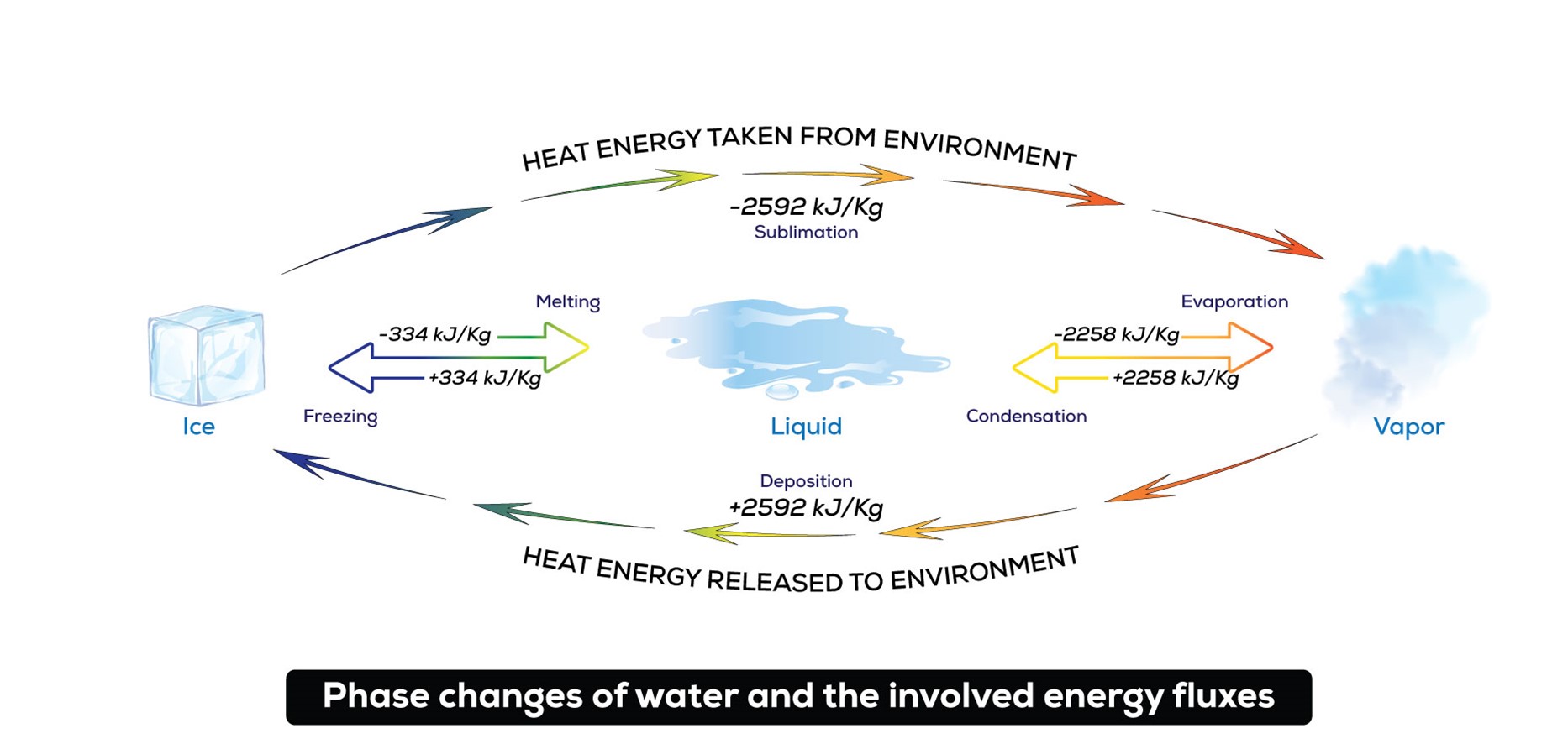 HEAT ENERGY TAKEN FROM ENVIRONMENT

-2592 kJ/Kg
Sublimation

Melting
-334 kJ/Kg
+334 kJ/Kg
Freezing

Ice

Liquid

Evaporation
-2258 kJ/Kg
+2258 kJ/Kg
Condensation

Vapor

Deposition
+2592 kJ/Kg

HEAT ENERGY RELEASED TO ENVIRONMENT

Phase changes of water and the involved energy fluxes